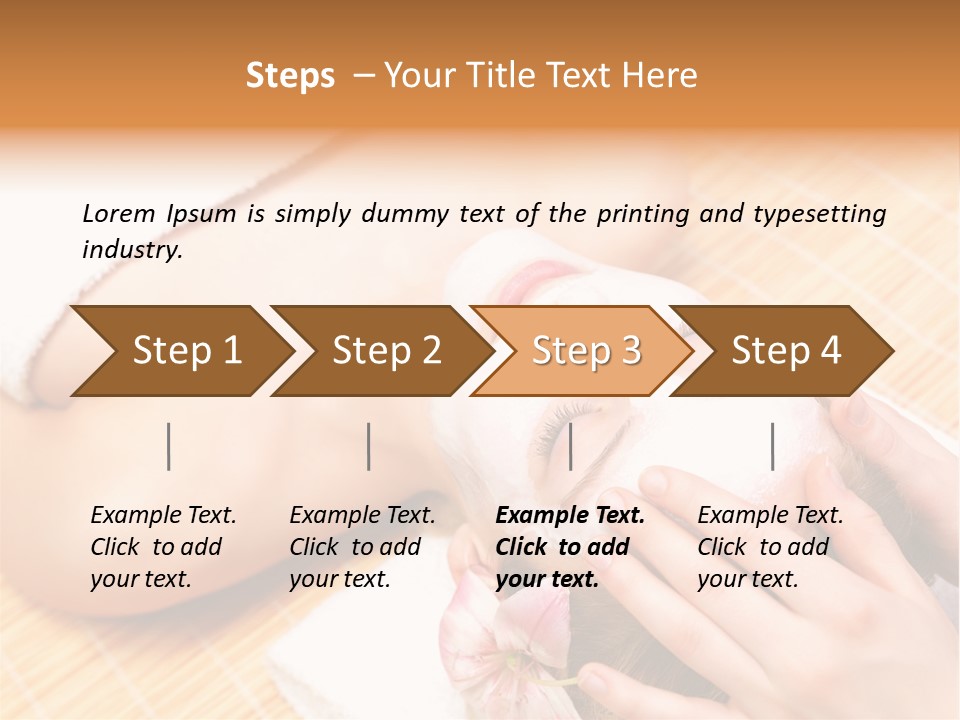 Steps – Your Title Text Here

Lorem Ipsum is simply dummy text of the printing and typesetting industry.

Step 1

Step 2

Step 3

Step 4

Example Text. Click to add your text.

Example Text. Click to add your text.

Example Text. Click to add your text.

Example Text. Click to add your text.